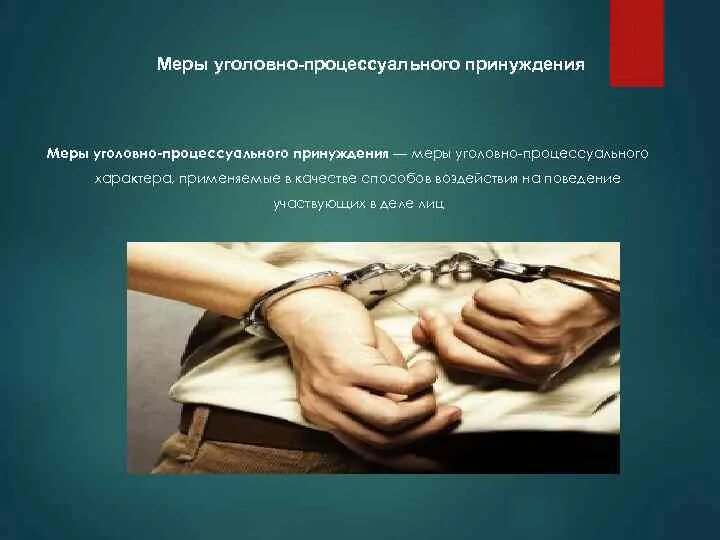 Меры уголовно-процессуального принуждения

Меры уголовно-процессуального принуждения — меры уголовно-процессуального характера, применяемые в качестве способов воздействия на поведение участвующих в деле лиц